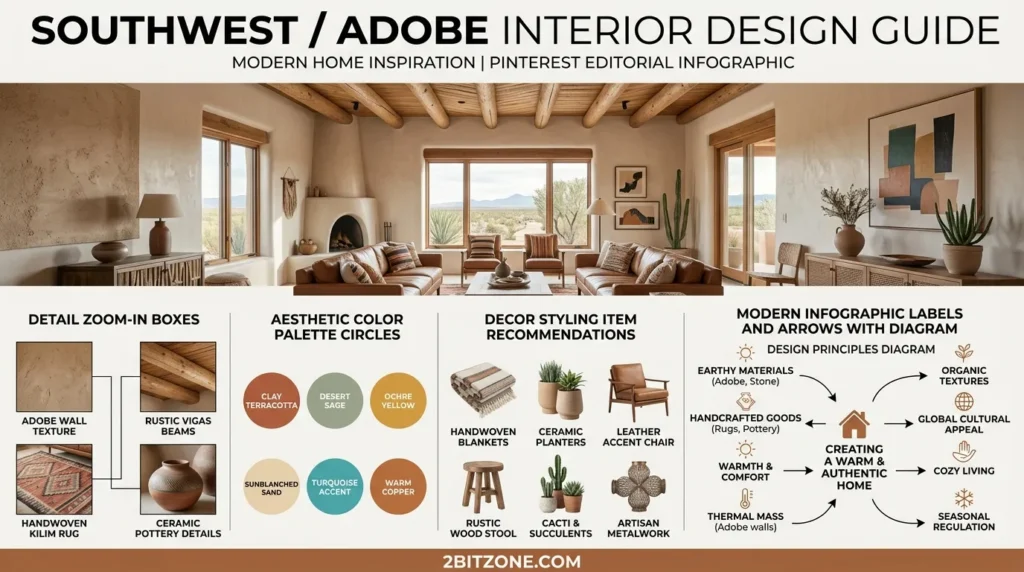 SOUTHWEST / ADOBE INTERIOR DESIGN GUIDE
MODERN HOME INSPIRATION | PINTEREST EDITORIAL INFOGRAPHIC

DETAIL ZOOM-IN BOXES
ADOBE WALL TEXTURE
RUSTIC VIGAS BEAMS
HANDWOVEN KILIM RUG
CERAMIC POTTERY DETAILS

AESTHETIC COLOR PALETTE CIRCLES
CLAY TERRACOTTA
DESERT SAGE
OCHRE YELLOW
SUNBLANCHED SAND
TURQUOISE ACCENT
WARM COPPER

DECOR STYLING ITEM RECOMMENDATIONS
HANDWOVEN BLANKETS
CERAMIC PLANTERS
LEATHER ACCENT CHAIR
RUSTIC WOOD STOOL
CACTI & SUCCULENTS
ARTISAN METALWORK

MODERN INFOGRAPHIC LABELS AND ARROWS WITH DIAGRAM
DESIGN PRINCIPLES DIAGRAM
EARTHY MATERIALS (Adobe, Stone)
HANDCRAFTED GOODS (Rugs, Pottery)
WARMTH & COMFORT
THERMAL MASS (Adobe walls)
CREATING A WARM & AUTHENTIC HOME
ORGANIC TEXTURES
GLOBAL CULTURAL APPEAL
COZY LIVING
SEASONAL REGULATION

2BITZONE.COM